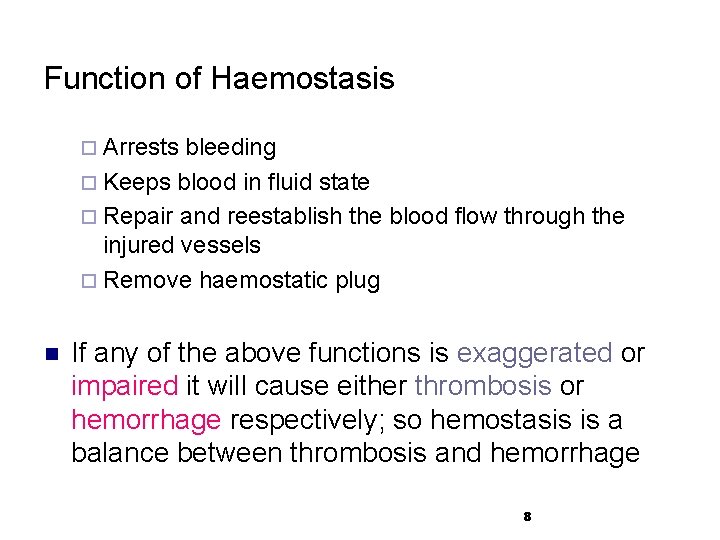 Function of Haemostasis

□ Arrests bleeding
□ Keeps blood in fluid state
□ Repair and reestablish the blood flow through the injured vessels
□ Remove haemostatic plug

■ If any of the above functions is exaggerated or impaired it will cause either thrombosis or hemorrhage respectively; so hemostasis is a balance between thrombosis and hemorrhage

8